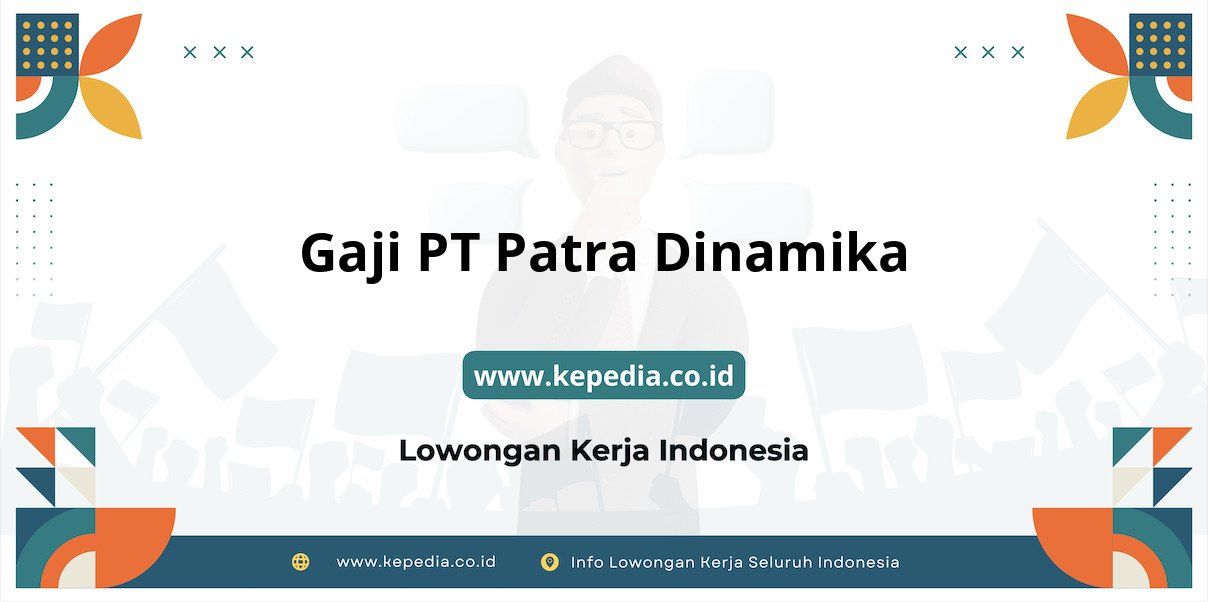 Gaji PT Patra Dinamika

www.kepedia.co.id

Lowongan Kerja Indonesia

www.kepedia.co.id

Info Lowongan Kerja Seluruh Indonesia